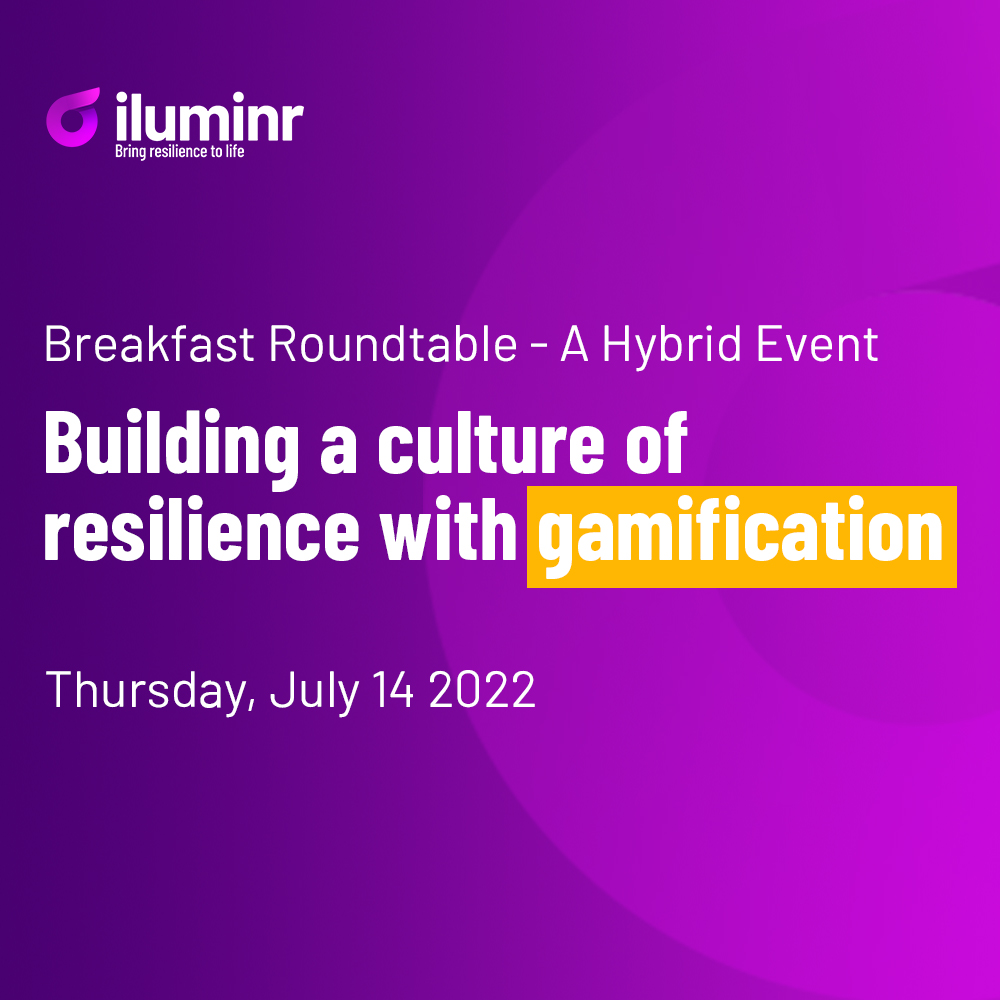 iluminr
Bring resilience to life

Breakfast Roundtable - A Hybrid Event

Building a culture of resilience with gamification

Thursday, July 14 2022